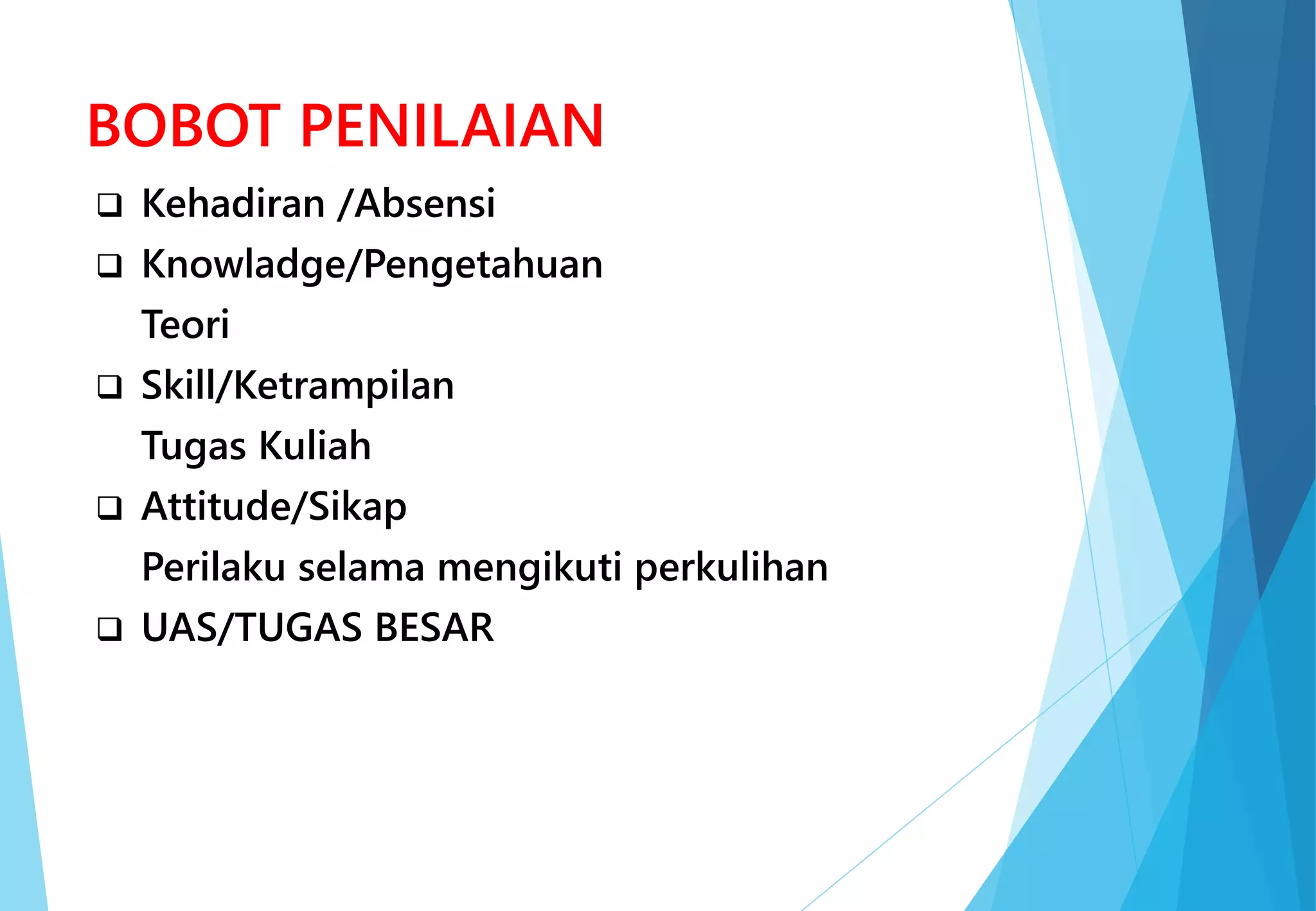 BOBOT PENILAIAN

❑ Kehadiran /Absensi

❑ Knowladge/Pengetahuan

Teori

❑ Skill/Ketrampilan

Tugas Kuliah

❑ Attitude/Sikap

Perilaku selama mengikuti perkulihan

❑ UAS/TUGAS BESAR